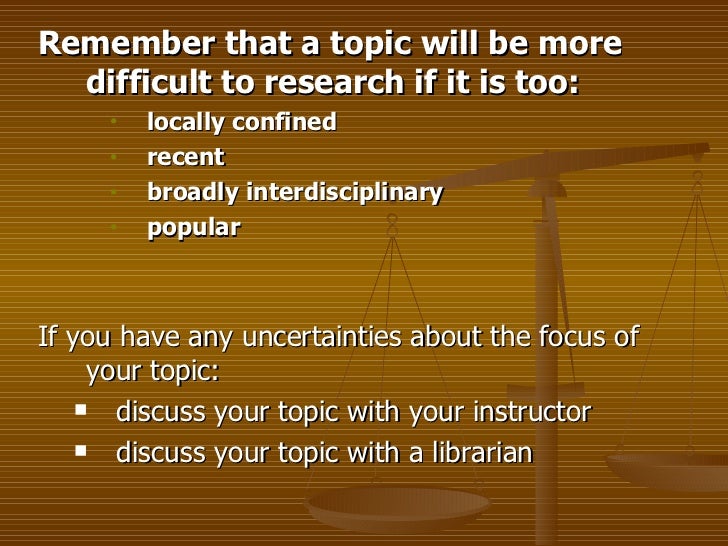 Remember that a topic will be more difficult to research if it is too:

- locally confined
- recent
- broadly interdisciplinary
- popular

If you have any uncertainties about the focus of your topic:

- discuss your topic with your instructor
- discuss your topic with a librarian